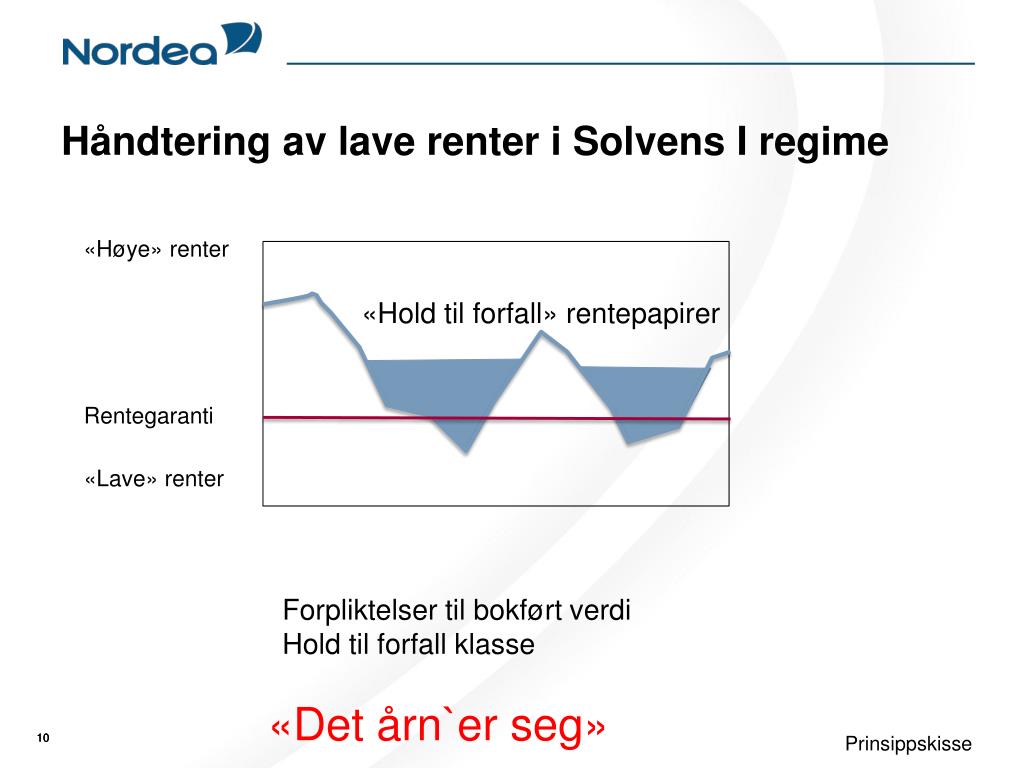 Nordea

Håndtering av lave renter i Solvens I regime

«Høye» renter

«Hold til forfall» rentepapirer

Rentegaranti

«Lave» renter

Forpliktelser til bokført verdi
Hold til forfall klasse

«Det årn`er seg»

10

Prinsippskisse